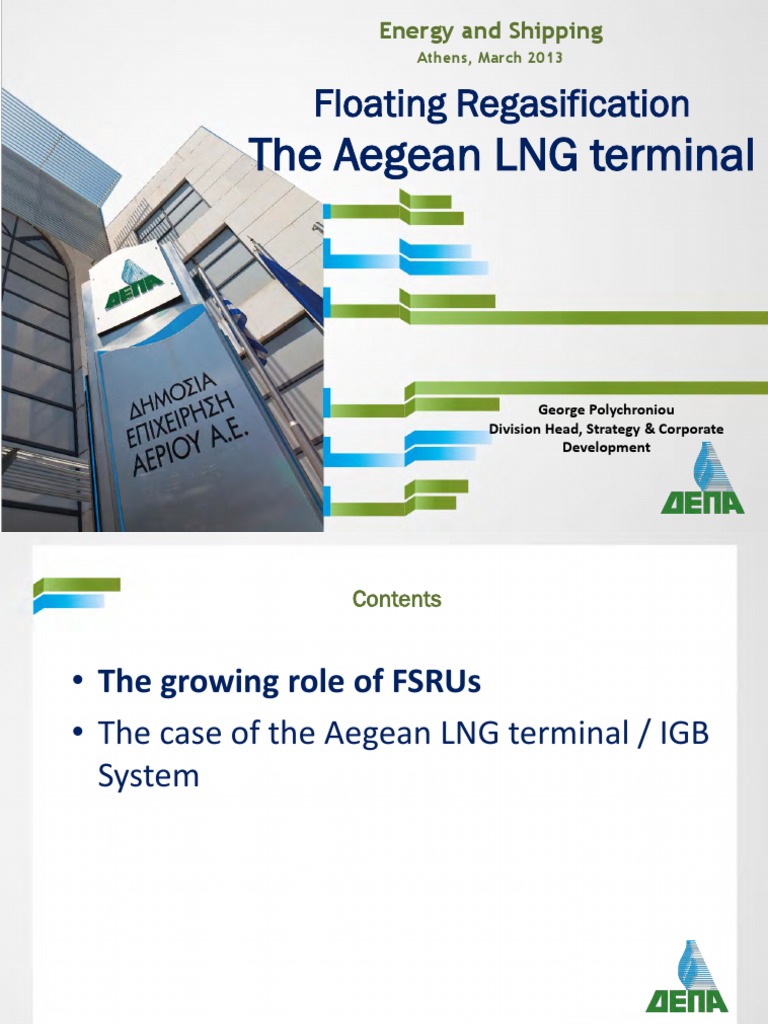 Energy and Shipping
Athens, March 2013

Floating Regasification
The Aegean LNG terminal

ΔΕΠΑ

ΔΗΜΟΣΙΑ ΕΠΙΧΕΙΡΗΣΗ ΑΕΡΙΟΥ Α.Ε.

George Polychroniou
Division Head, Strategy & Corporate Development

ΔΕΠΑ

Contents

• The growing role of FSRUs
• The case of the Aegean LNG terminal / IGB System

ΔΕΠΑ